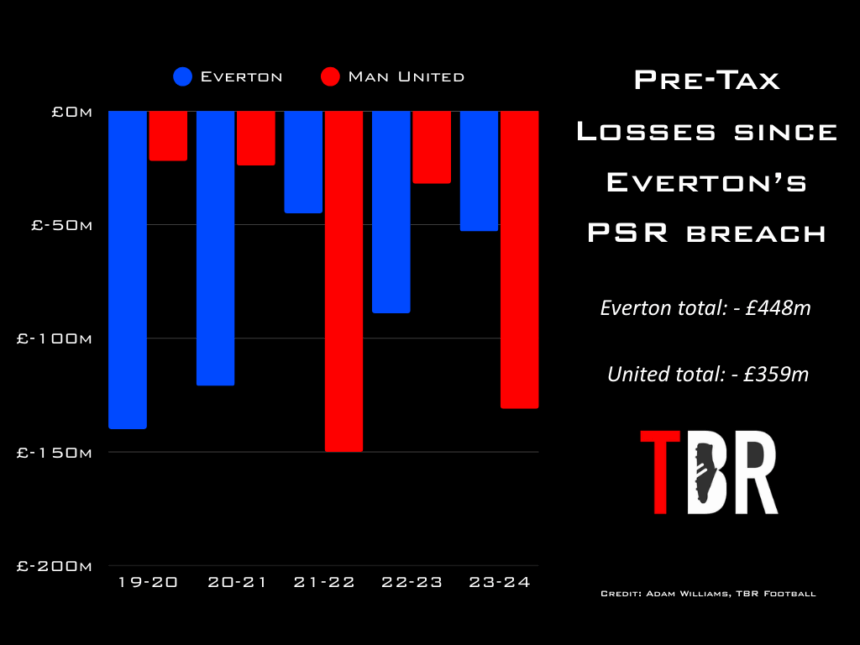 Everton Man United

£0m
£-50m
£-100m
£-150m
£-200m

19-20 20-21 21-22 22-23 23-24

Pre-Tax Losses since Everton's PSR breach

Everton total: - £448m

United total: - £359m

TBR

Credit: Adam Williams, TBR Football